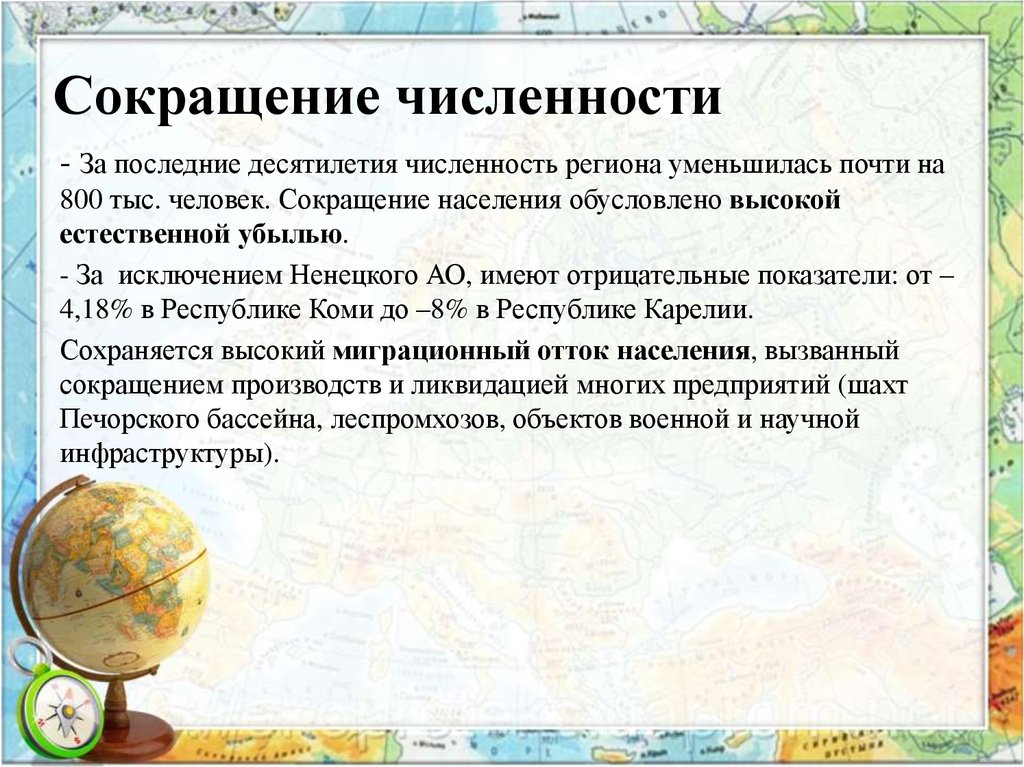 Сокращение численности

- За последние десятилетия численность региона уменьшилась почти на 800 тыс. человек. Сокращение населения обусловлено высокой естественной убылью.

- За исключением Ненецкого АО, имеют отрицательные показатели: от –4,18% в Республике Коми до –8% в Республике Карелии.

Сохраняется высокий миграционный отток населения, вызванный сокращением производств и ликвидацией многих предприятий (шахт Печорского бассейна, леспромхозов, объектов военной и научной инфраструктуры).